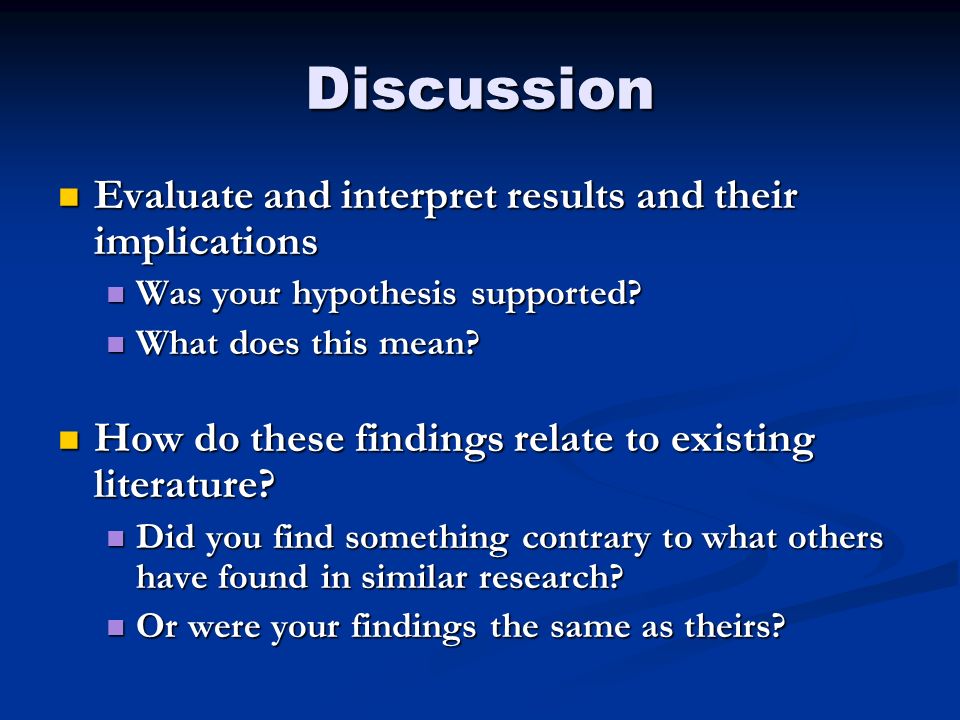 Discussion

Evaluate and interpret results and their implications

Was your hypothesis supported?

What does this mean?

How do these findings relate to existing literature?

Did you find something contrary to what others have found in similar research?

Or were your findings the same as theirs?